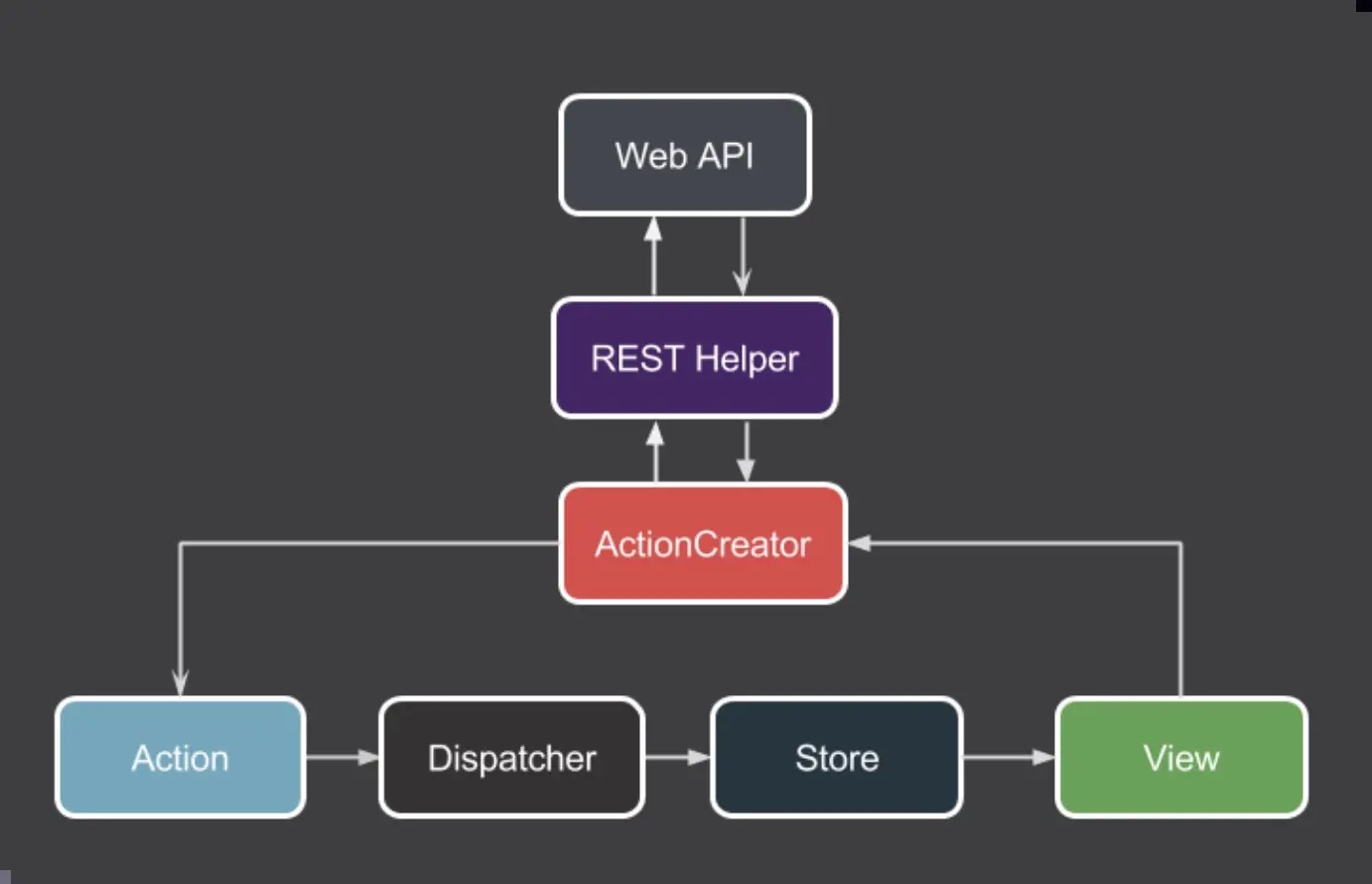 Web API

REST Helper

ActionCreator

Action

Dispatcher

Store

View